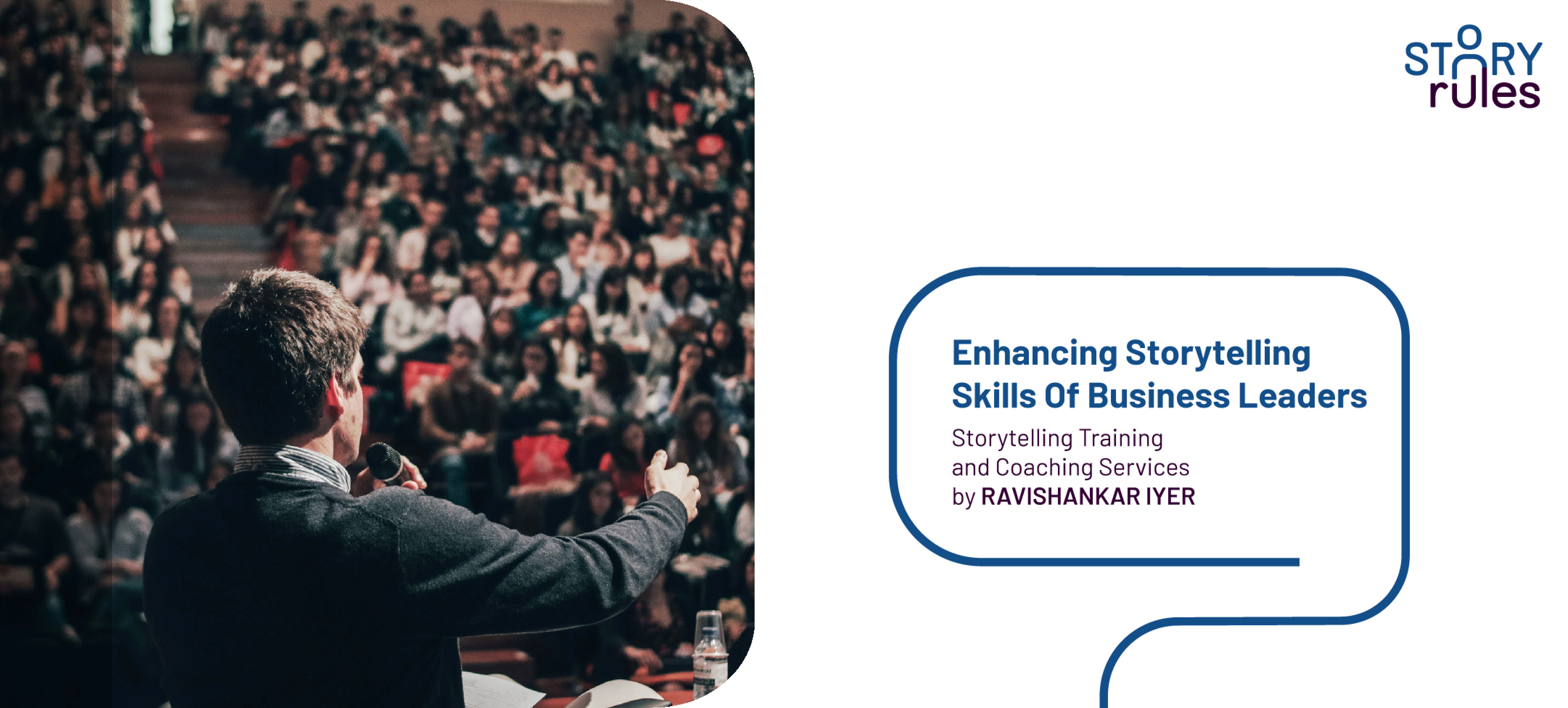 STORY rules

Enhancing Storytelling Skills Of Business Leaders

Storytelling Training and Coaching Services by RAVISHANKAR IYER